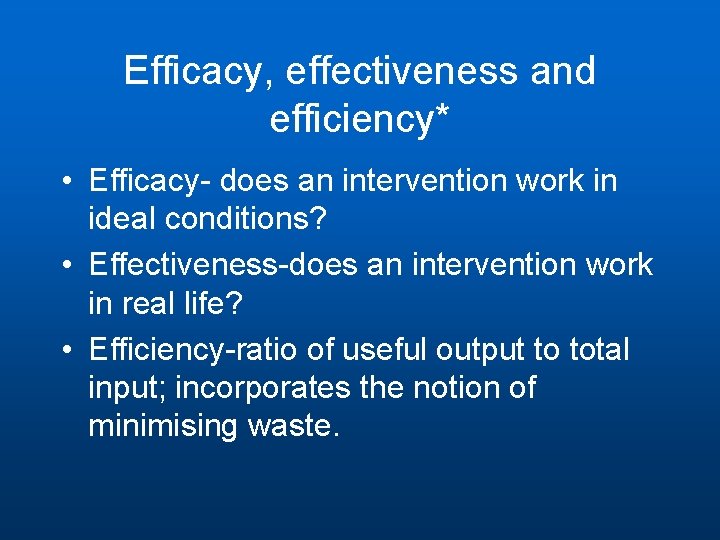 Efficacy, effectiveness and efficiency*

• Efficacy- does an intervention work in ideal conditions?
• Effectiveness-does an intervention work in real life?
• Efficiency-ratio of useful output to total input; incorporates the notion of minimising waste.